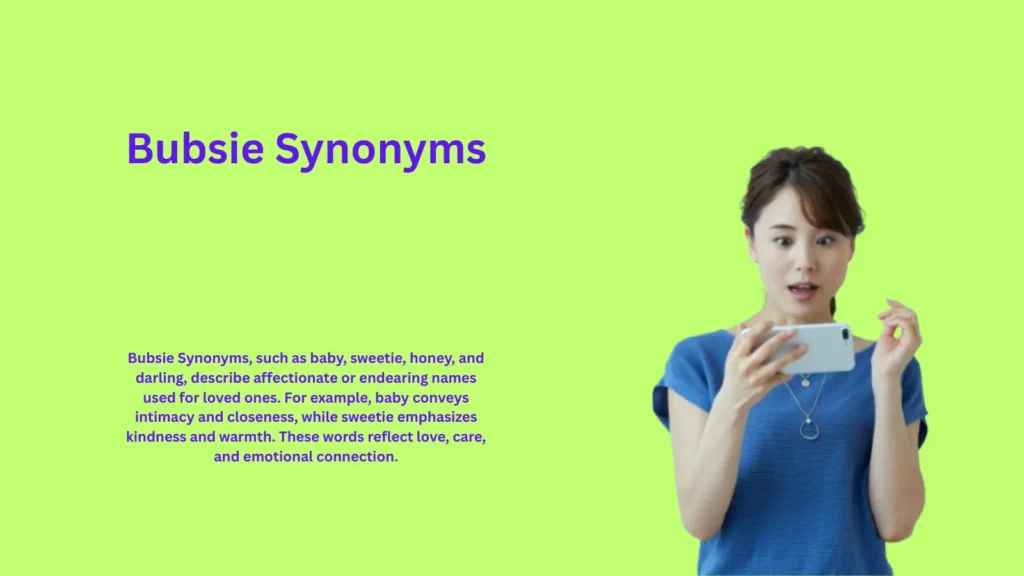 Bubsie Synonyms

Bubsie Synonyms, such as baby, sweetie, honey, and darling, describe affectionate or endearing names used for loved ones. For example, baby conveys intimacy and closeness, while sweetie emphasizes kindness and warmth. These words reflect love, care, and emotional connection.